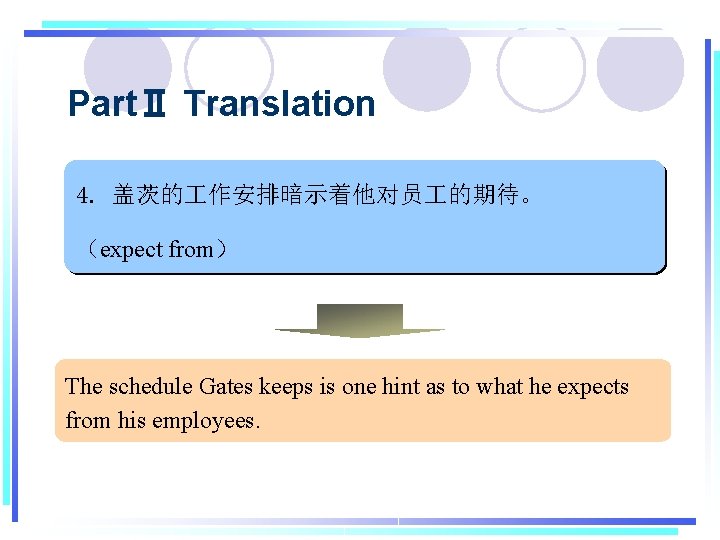 PartⅡ Translation

4. 盖茨的工作安排暗示着他对员工的期待。

（expect from）

The schedule Gates keeps is one hint as to what he expects from his employees.